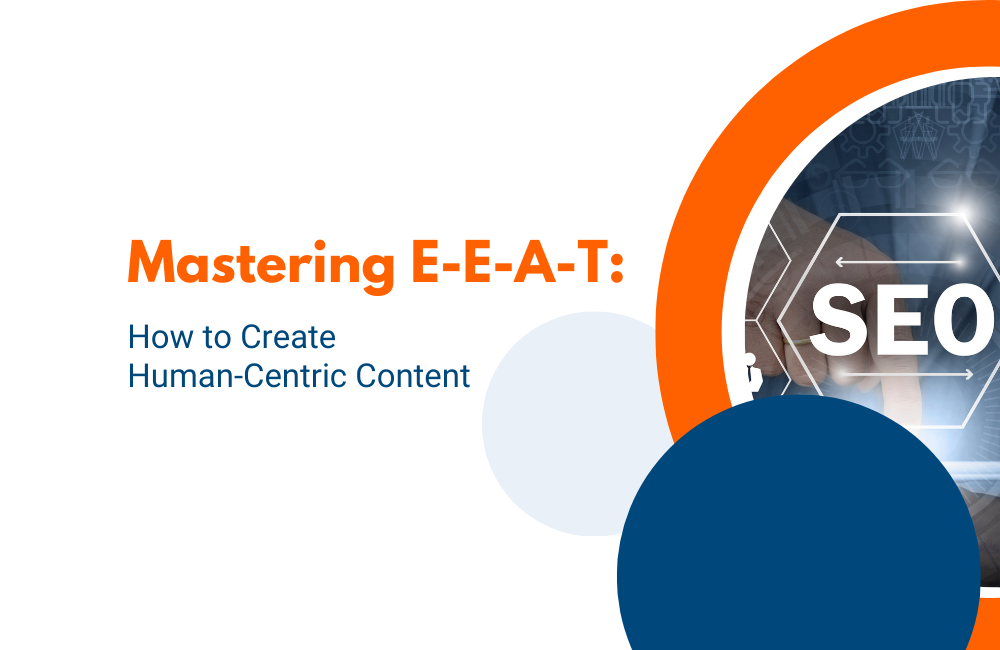 Mastering E-E-A-T:

How to Create Human-Centric Content

SEO